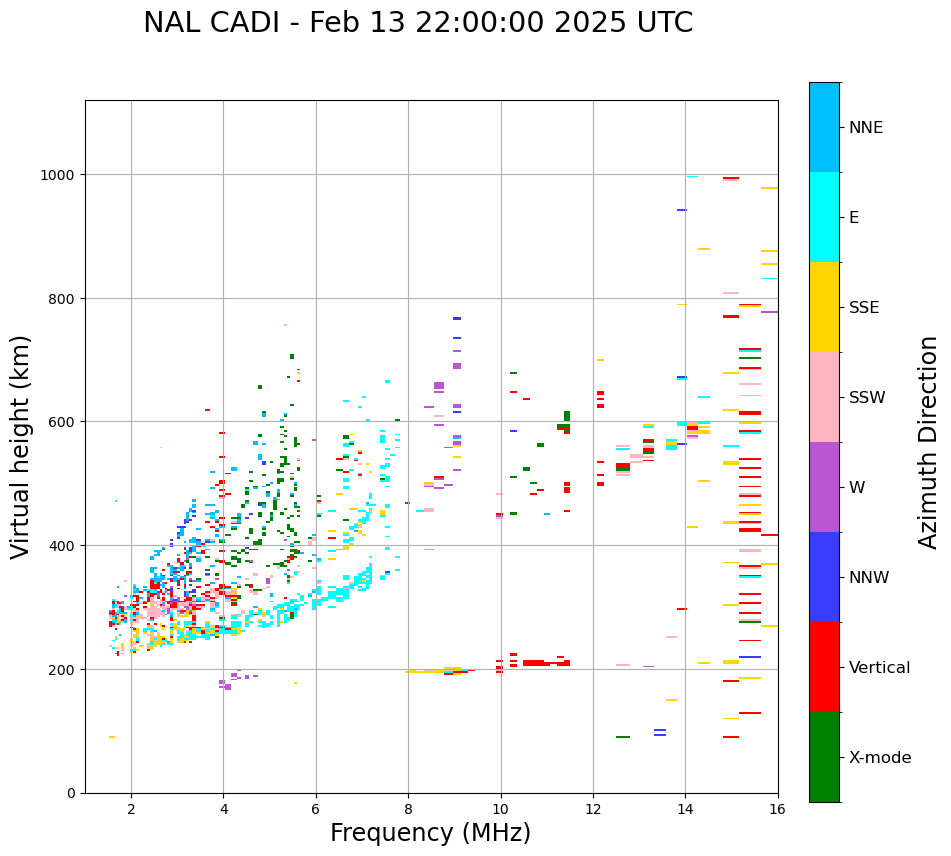 NAL CADI - Feb 13 22:00:00 2025 UTC

Virtual height (km)

1000
800
600
400
200
0

2
4
6
8
10
12
14
16

Frequency (MHz)

NNE
E
SSE
SSW
W
NNW
Vertical
X-mode

Azimuth Direction